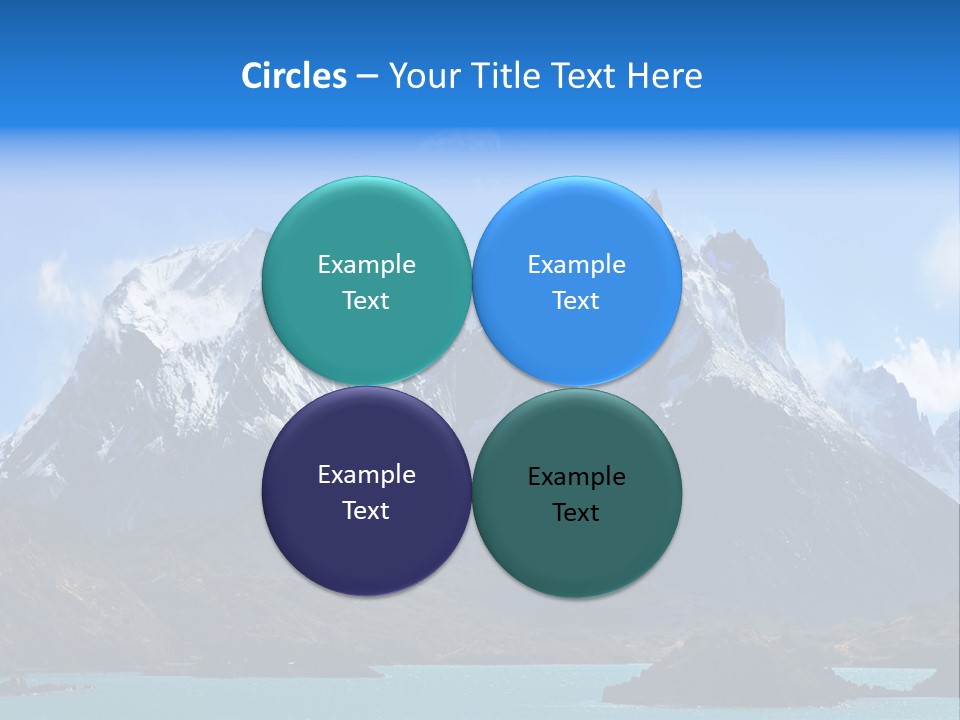 Circles – Your Title Text Here

Example Text

Example Text

Example Text

Example Text